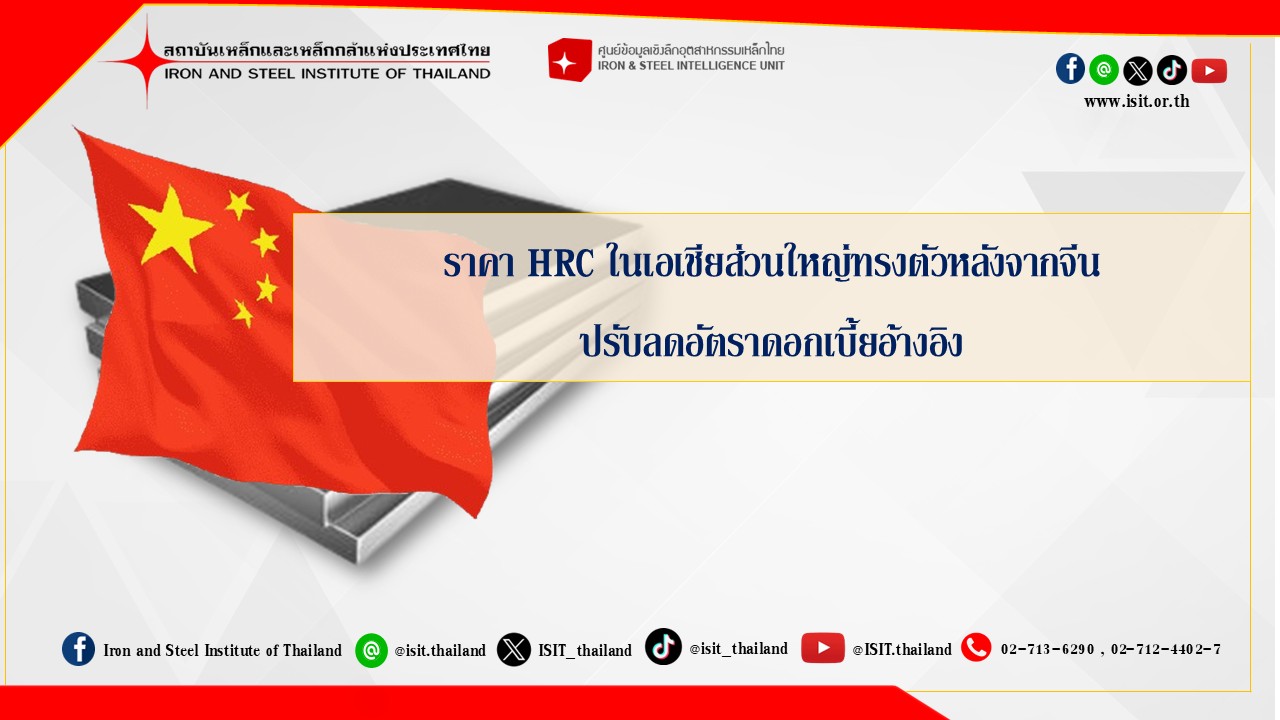 สถาบันเหล็กและเหล็กกล้าแห่งประเทศไทย
IRON AND STEEL INSTITUTE OF THAILAND

ศูนย์ข้อมูลเชิงลึกอุตสาหกรรมเหล็กไทย
IRON & STEEL INTELLIGENCE UNIT

www.isit.or.th

ราคา HRC ในเอเชียส่วนใหญ่ทรงตัวหลังจากจีน ปรับลดอัตราดอกเบี้ยอ้างอิง

Iron and Steel Institute of Thailand @isit.thailand ISIT_thailand @isit_thailand @ISIT.thailand 02-713-6290 , 02-712-4402-7